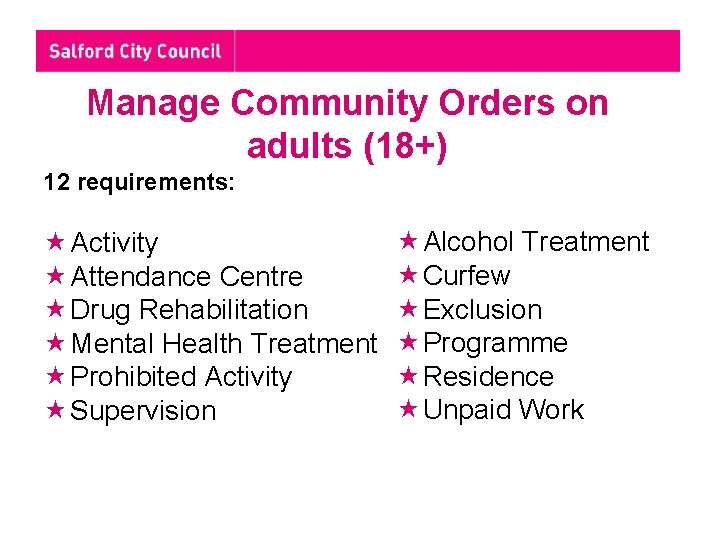 Salford City Council

Manage Community Orders on adults (18+)

12 requirements:

★ Activity
★ Attendance Centre
★ Drug Rehabilitation
★ Mental Health Treatment
★ Prohibited Activity
★ Supervision

★ Alcohol Treatment
★ Curfew
★ Exclusion
★ Programme
★ Residence
★ Unpaid Work